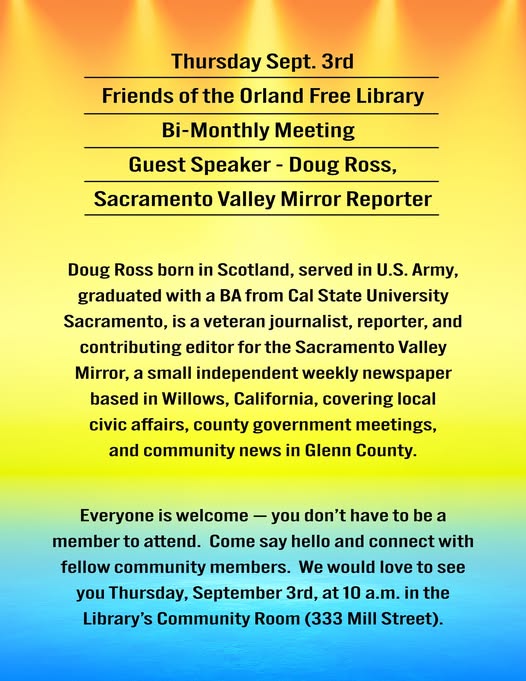 Thursday Sept. 3rd

Friends of the Orland Free Library

Bi-Monthly Meeting

Guest Speaker - Doug Ross,

Sacramento Valley Mirror Reporter

Doug Ross born in Scotland, served in U.S. Army, graduated with a BA from Cal State University Sacramento, is a veteran journalist, reporter, and contributing editor for the Sacramento Valley Mirror, a small independent weekly newspaper based in Willows, California, covering local civic affairs, county government meetings, and community news in Glenn County.

Everyone is welcome — you don't have to be a member to attend. Come say hello and connect with fellow community members. We would love to see you Thursday, September 3rd, at 10 a.m. in the Library's Community Room (333 Mill Street).